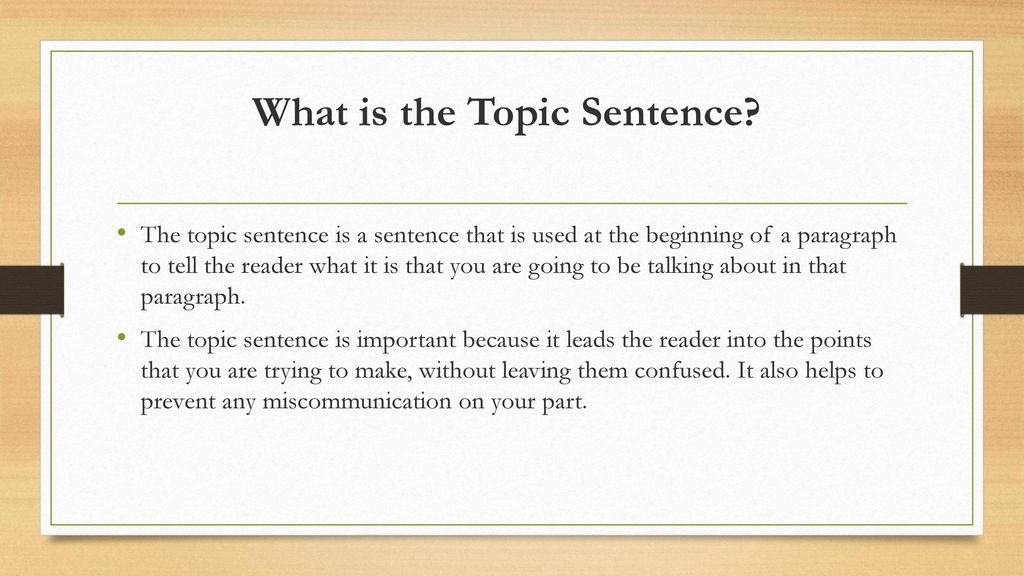 What is the Topic Sentence?

• The topic sentence is a sentence that is used at the beginning of a paragraph to tell the reader what it is that you are going to be talking about in that paragraph.

• The topic sentence is important because it leads the reader into the points that you are trying to make, without leaving them confused. It also helps to prevent any miscommunication on your part.